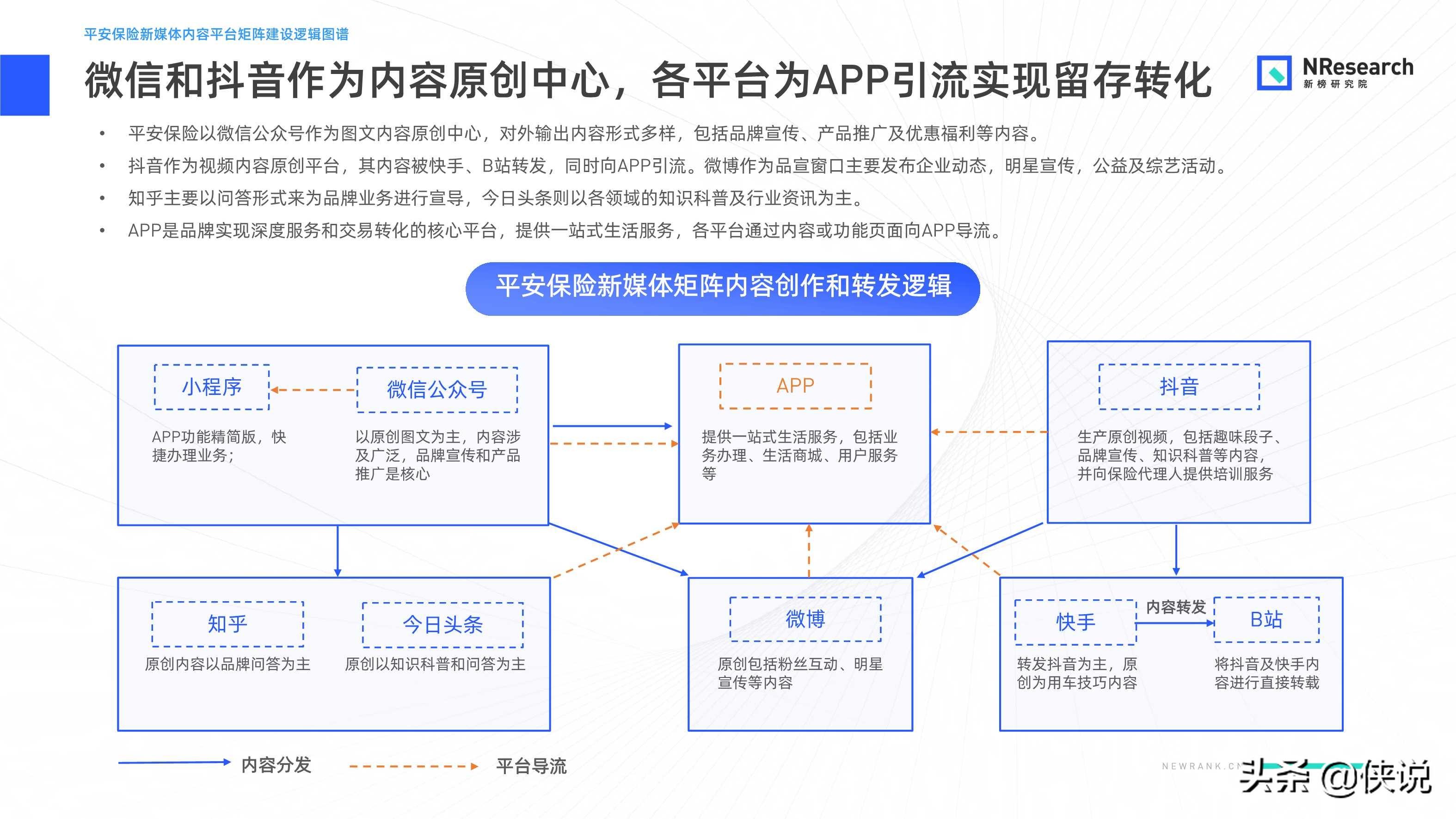 平安保险新媒体内容平台矩阵建设逻辑图谱

微信和抖音作为内容原创中心，各平台为APP引流实现留存转化

NResearch
新榜研究院

• 平安保险以微信公众号作为图文内容原创中心，对外输出内容形式多样，包括品牌宣传、产品推广及优惠福利等内容。
• 抖音作为视频内容原创平台，其内容被快手、B站转发，同时向APP引流。微博作为品宣窗口主要发布企业动态，明星宣传，公益及综艺活动。
• 知乎主要以问答形式来为品牌业务进行宣导，今日头条则以各领域的知识科普及行业资讯为主。
• APP是品牌实现深度服务和交易转化的核心平台，提供一站式生活服务，各平台通过内容或功能页面向APP导流。

平安保险新媒体矩阵内容创作和转发逻辑

小程序
APP功能精简版，快捷办理业务；

微信公众号
以原创图文为主，内容涉及广泛，品牌宣传和产品推广是核心

APP
提供一站式生活服务，包括业务办理、生活商城、用户服务等

抖音
生产原创视频，包括趣味段子、品牌宣传、知识科普等内容，并向保险代理人提供培训服务

知乎
原创内容以品牌问答为主

今日头条
原创以知识科普和问答为主

微博
原创包括粉丝互动、明星宣传等内容

快手
转发抖音为主，原创为用车技巧内容

内容转发

B站
将抖音及快手内容进行直接转载

内容分发
平台导流

NEWRANK.CN
头条 @侠说